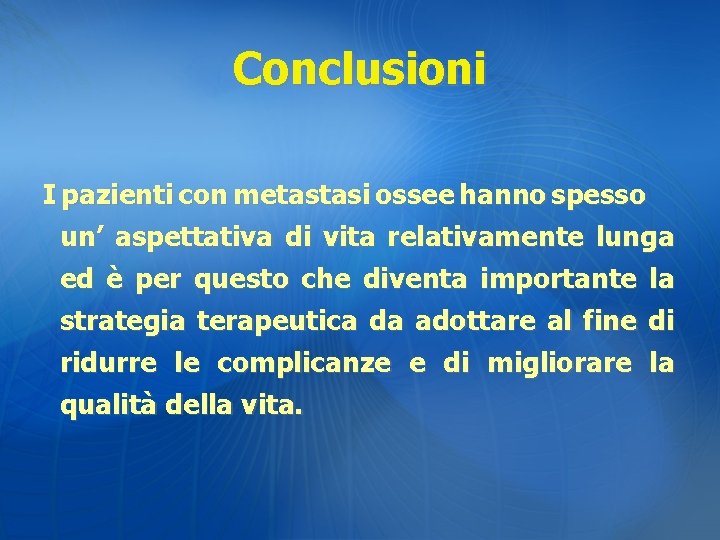 Conclusioni

I pazienti con metastasi ossee hanno spesso un’ aspettativa di vita relativamente lunga ed è per questo che diventa importante la strategia terapeutica da adottare al fine di ridurre le complicanze e di migliorare la qualità della vita.